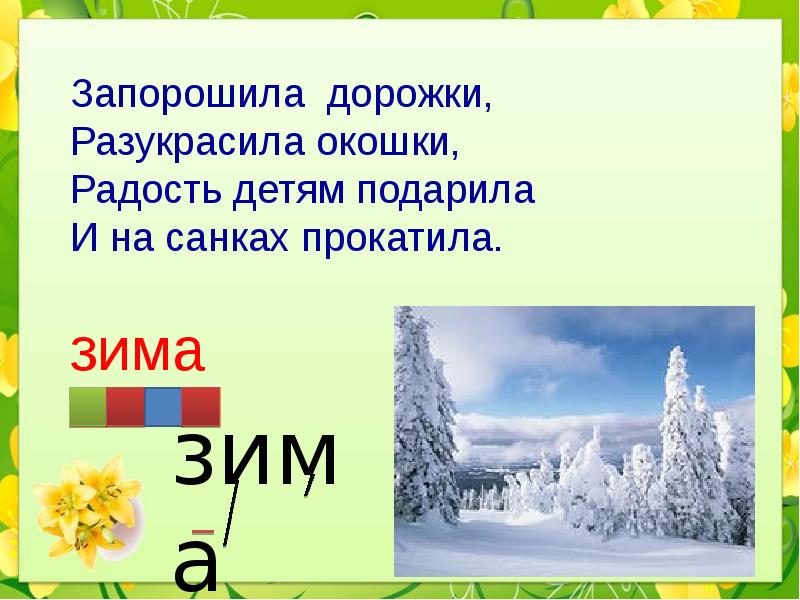 Запорошила дорожки,
Разукрасила окошки,
Радость детям подарила
И на санках прокатила.

зима

зим
а